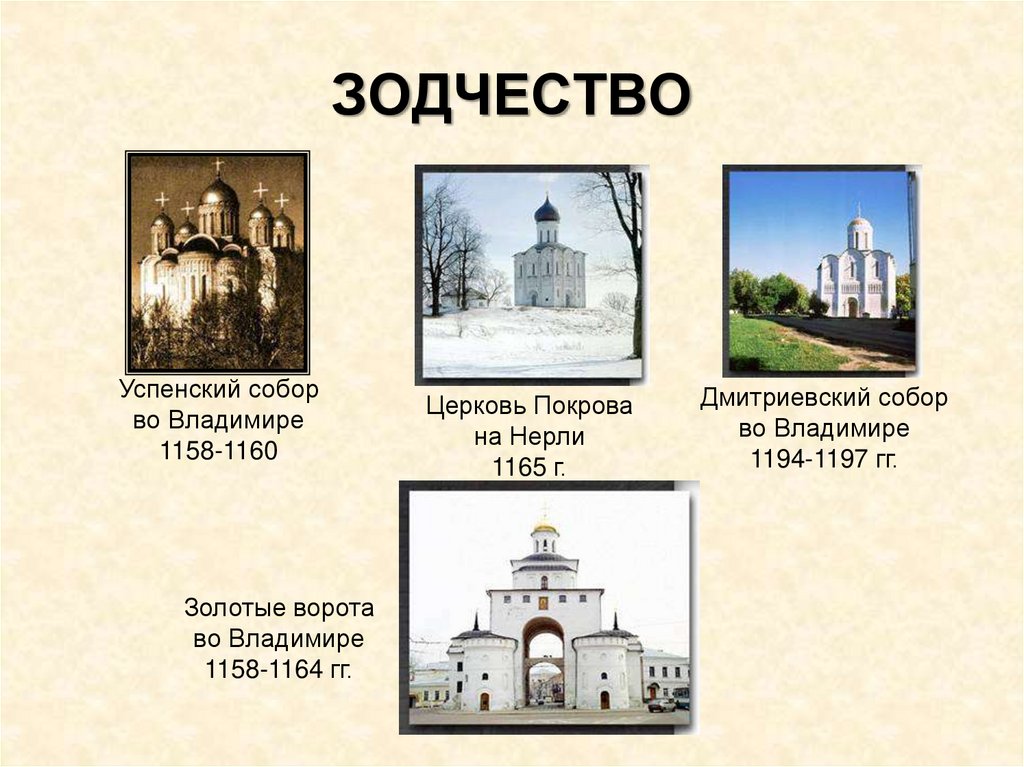 ЗОДЧЕСТВО

Успенский собор во Владимире 1158-1160

Церковь Покрова на Нерли 1165 г.

Дмитриевский собор во Владимире 1194-1197 гг.

Золотые ворота во Владимире 1158-1164 гг.